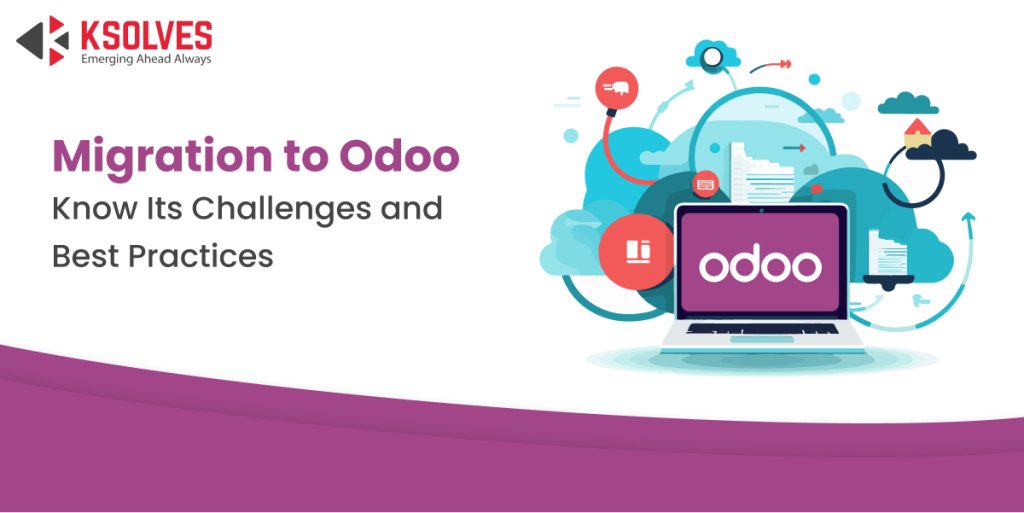 KSOLVES
Emerging Ahead Always

Migration to Odoo
Know Its Challenges and Best Practices

odoo